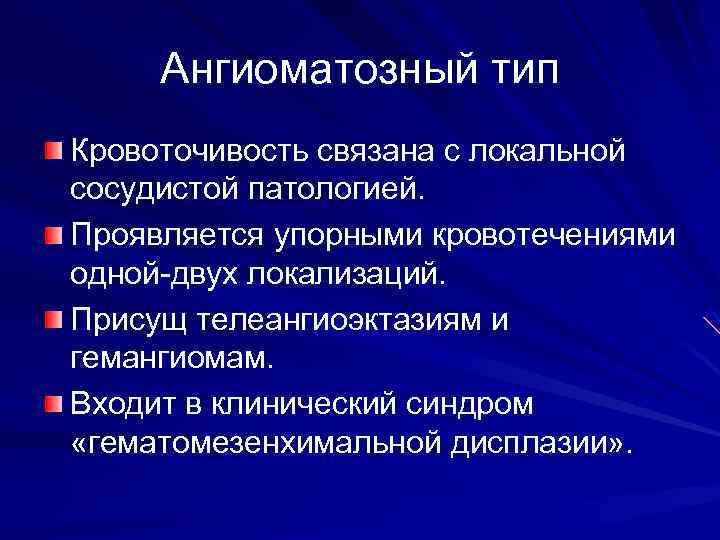 Ангиоматозный тип

Кровоточивость связана с локальной сосудистой патологией.

Проявляется упорными кровотечениями одной-двух локализаций.

Присущ телеангиоэктазиям и гемангиомам.

Входит в клинический синдром «гематомезенхимальной дисплазии».